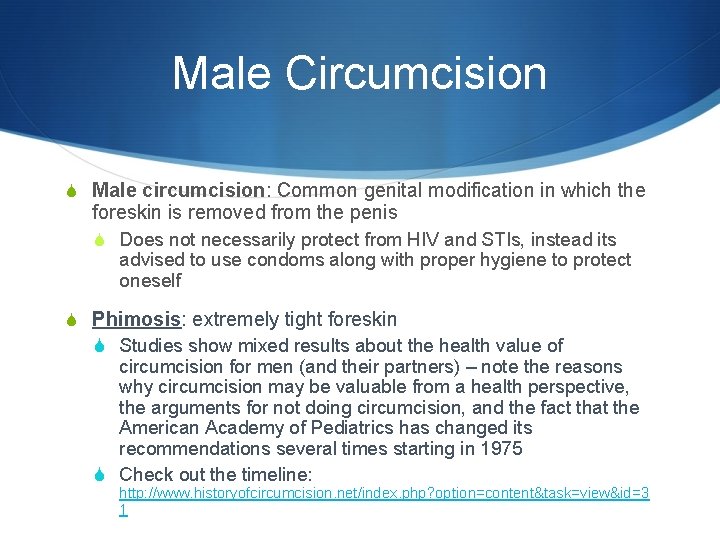 Male Circumcision

Male circumcision: Common genital modification in which the foreskin is removed from the penis

Does not necessarily protect from HIV and STIs, instead its advised to use condoms along with proper hygiene to protect oneself

Phimosis: extremely tight foreskin

Studies show mixed results about the health value of circumcision for men (and their partners) – note the reasons why circumcision may be valuable from a health perspective, the arguments for not doing circumcision, and the fact that the American Academy of Pediatrics has changed its recommendations several times starting in 1975

Check out the timeline: http://www.historyofcircumcision.net/index.php?option=content&task=view&id=31